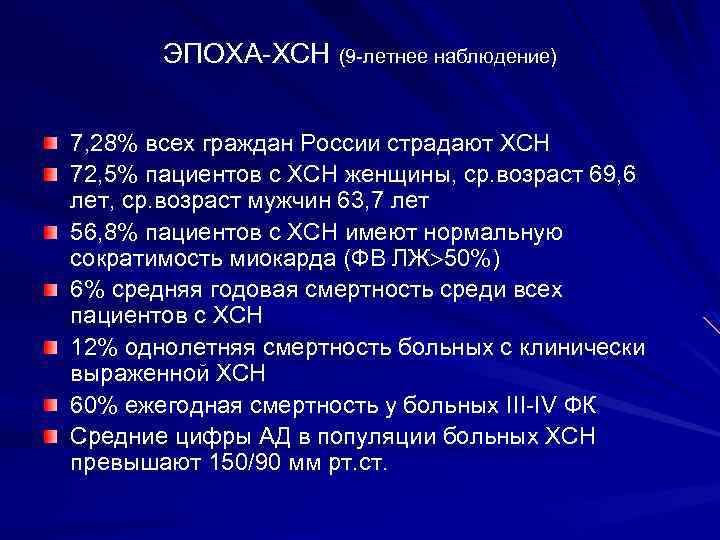 ЭПОХА-ХСН (9-летнее наблюдение)

7,28% всех граждан России страдают ХСН

72,5% пациентов с ХСН женщины, ср.возраст 69,6 лет, ср.возраст мужчин 63,7 лет

56,8% пациентов с ХСН имеют нормальную сократимость миокарда (ФВ ЛЖ>50%)

6% средняя годовая смертность среди всех пациентов с ХСН

12% однолетняя смертность больных с клинически выраженной ХСН

60% ежегодная смертность у больных III-IV ФК

Средние цифры АД в популяции больных ХСН превышают 150/90 мм рт.ст.